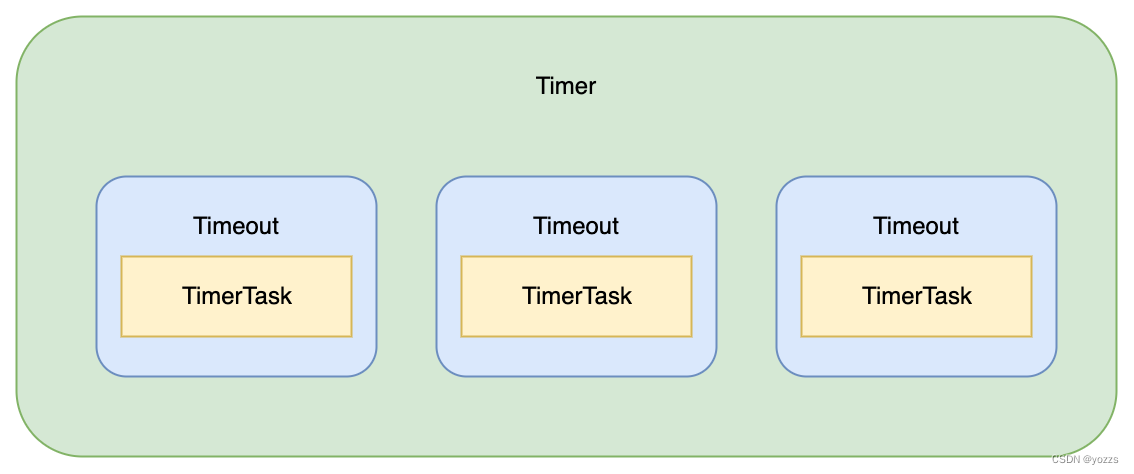 Timer

Timeout

TimerTask

Timeout

TimerTask

Timeout

TimerTask

CSDN @yozzs